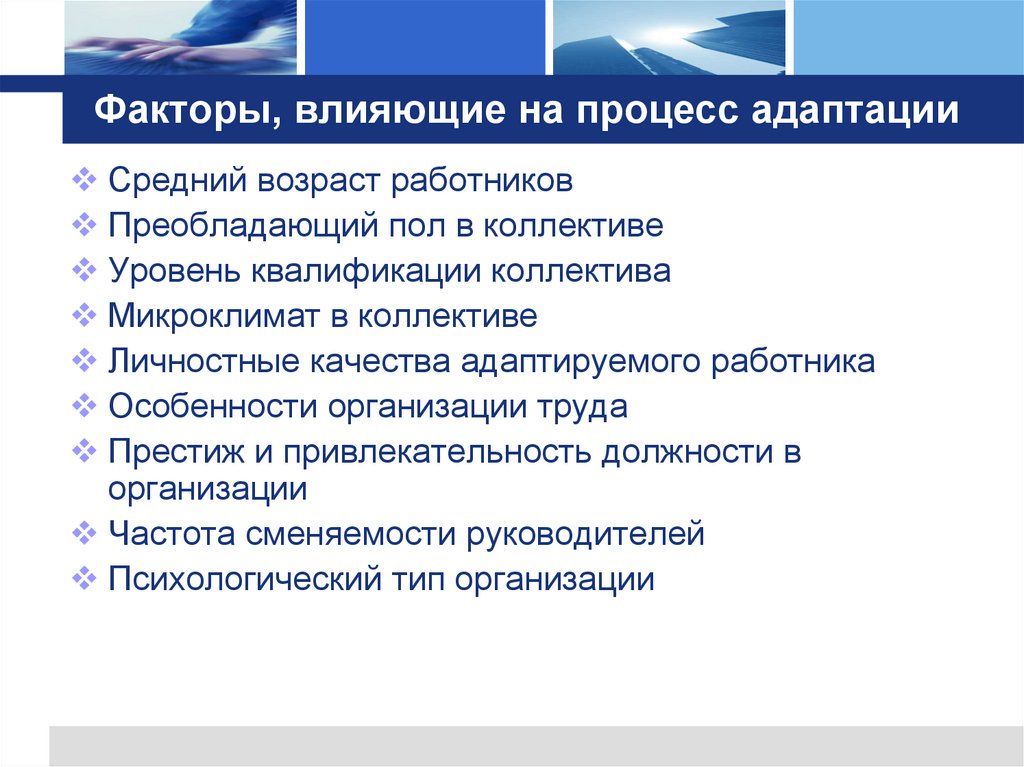 Факторы, влияющие на процесс адаптации

❖ Средний возраст работников
❖ Преобладающий пол в коллективе
❖ Уровень квалификации коллектива
❖ Микроклимат в коллективе
❖ Личностные качества адаптируемого работника
❖ Особенности организации труда
❖ Престиж и привлекательность должности в организации
❖ Частота сменяемости руководителей
❖ Психологический тип организации